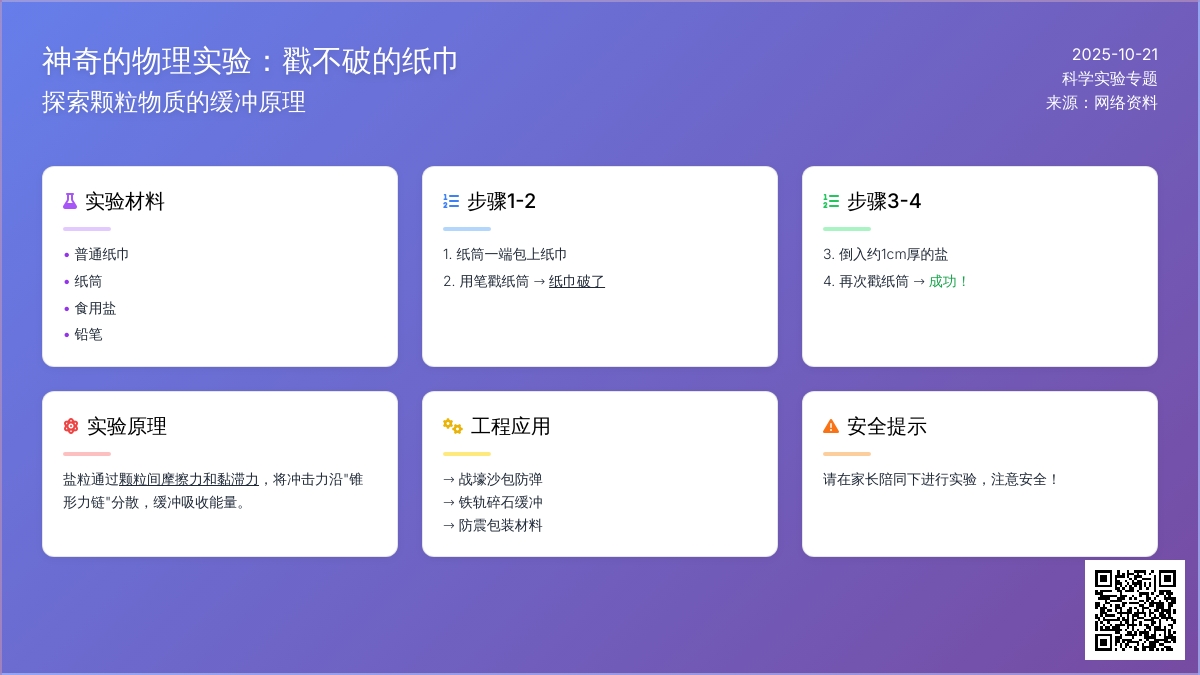 神奇的物理实验：戳不破的纸巾
探索颗粒物质的缓冲原理

2025-10-21
科学实验专题
来源：网络资料

实验材料
• 普通纸巾
• 纸筒
• 食用盐
• 铅笔

步骤1-2
1. 纸筒一端包上纸巾
2. 用笔戳纸筒 → 纸巾破了

步骤3-4
3. 倒入约1cm厚的盐
4. 再次戳纸筒 → 成功！

实验原理
盐粒通过颗粒间摩擦力和黏滞力，将冲击力沿"锥形力链"分散，缓冲吸收能量。

工程应用
→ 战壕沙包防弹
→ 铁轨碎石缓冲
→ 防震包装材料

安全提示
请在家长陪同下进行实验，注意安全！